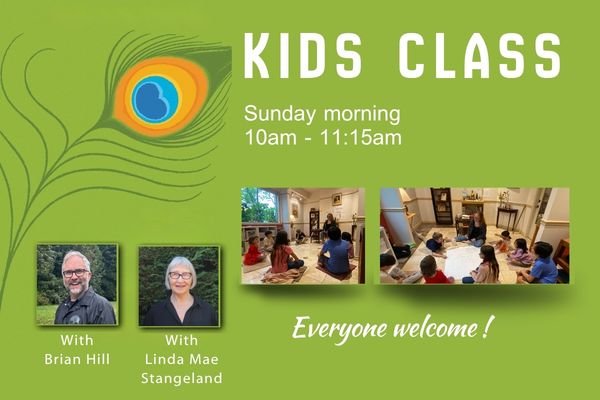 KIDS CLASS

Sunday morning
10am - 11:15am

With
Brian Hill

With
Linda Mae
Stangeland

Everyone welcome !